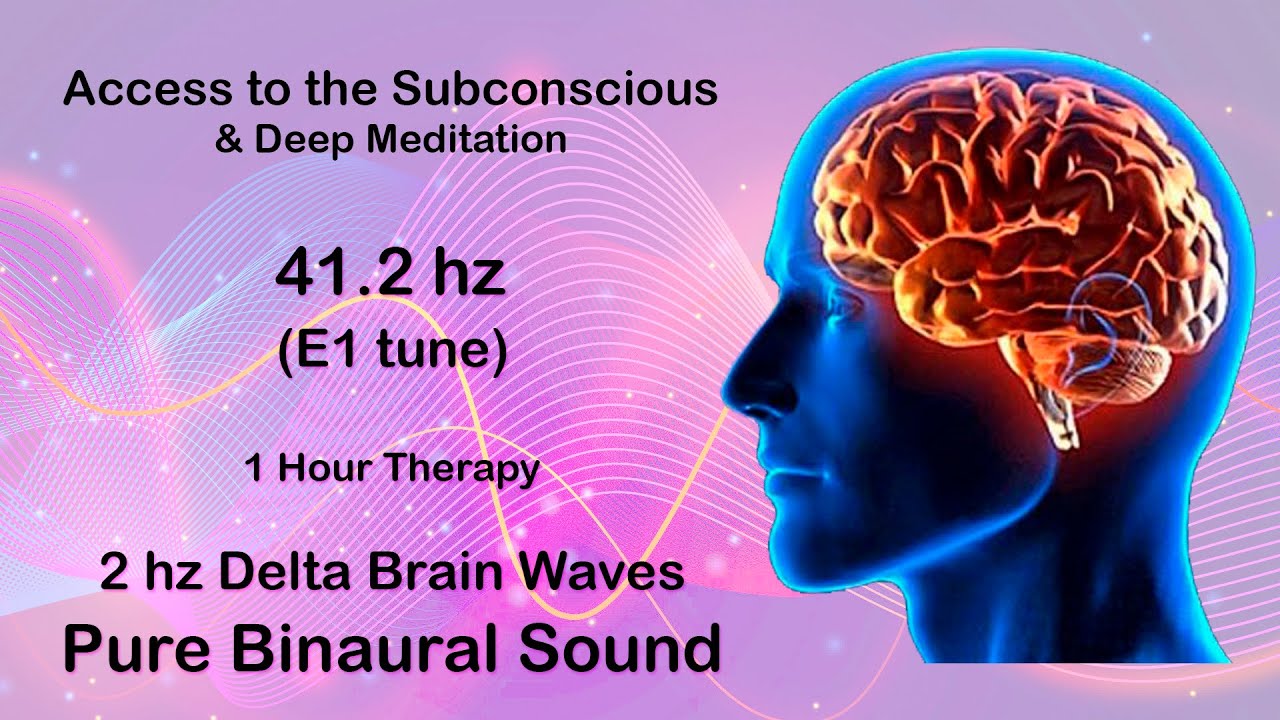 Access to the Subconscious
& Deep Meditation

41.2 hz
(E1 tune)

1 Hour Therapy

2 hz Delta Brain Waves
Pure Binaural Sound